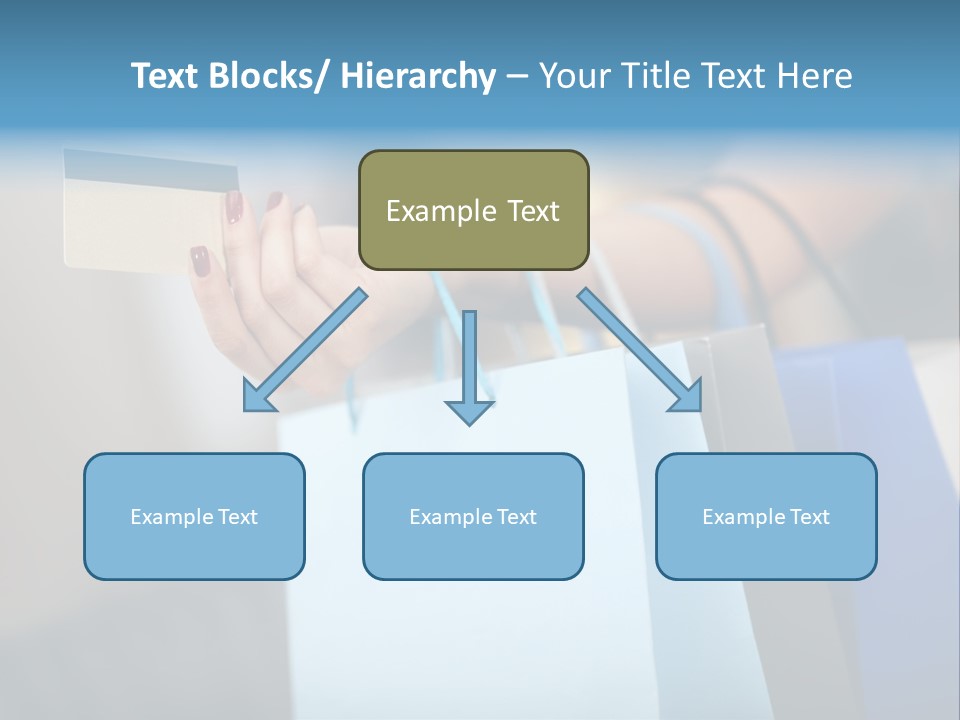 Text Blocks/ Hierarchy – Your Title Text Here

Example Text

Example Text

Example Text

Example Text